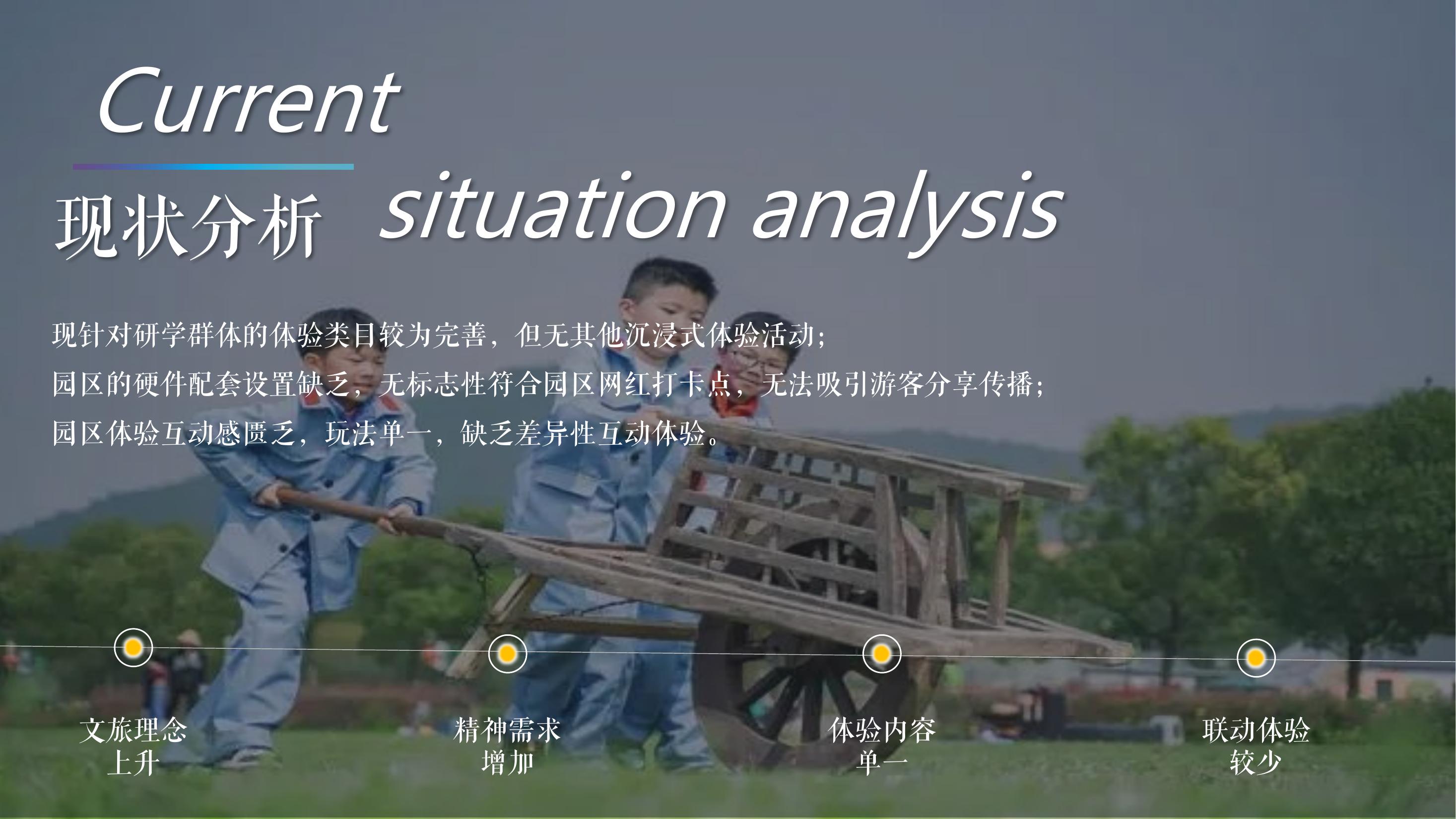 Current

现状分析 situation analysis

现针对研学群体的体验类目较为完善，但无其他沉浸式体验活动；
园区的硬件配套设置缺乏，无标志性符合园区网红打卡点，无法吸引游客分享传播；
园区体验互动感匮乏，玩法单一，缺乏差异性互动体验。

文旅理念上升

精神需求增加

体验内容单一

联动体验较少